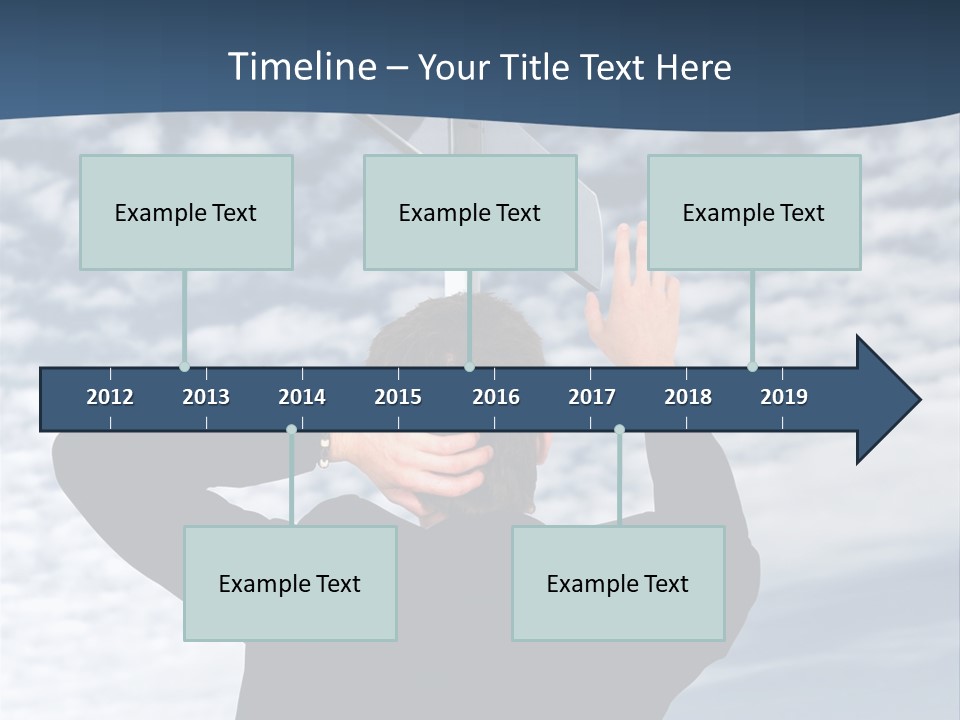 Timeline – Your Title Text Here

Example Text

Example Text

Example Text

2012 2013 2014 2015 2016 2017 2018 2019

Example Text

Example Text